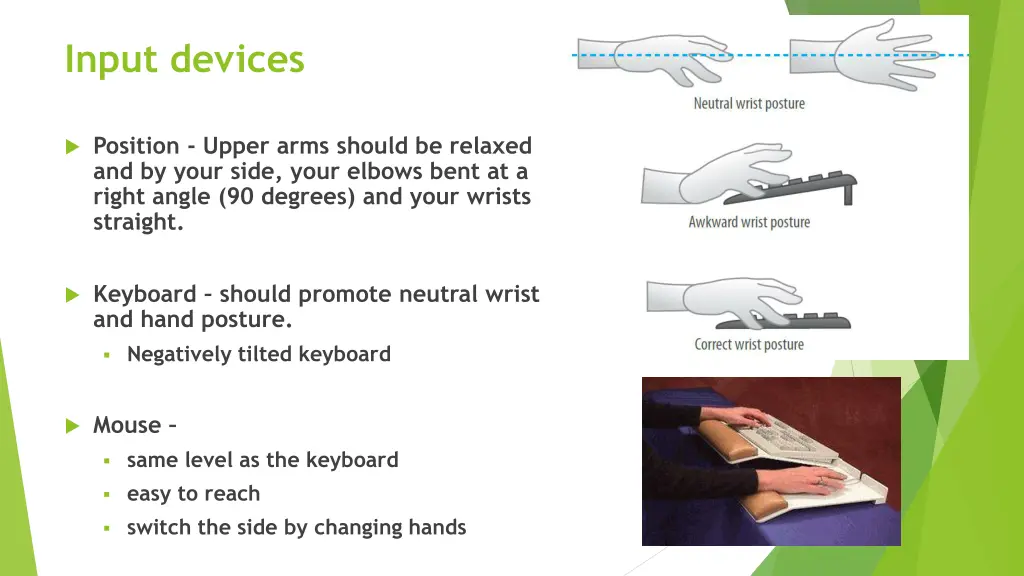 Input devices

Position - Upper arms should be relaxed and by your side, your elbows bent at a right angle (90 degrees) and your wrists straight.

Keyboard – should promote neutral wrist and hand posture.

Negatively tilted keyboard

Mouse –

same level as the keyboard

easy to reach

switch the side by changing hands

Neutral wrist posture

Awkward wrist posture

Correct wrist posture